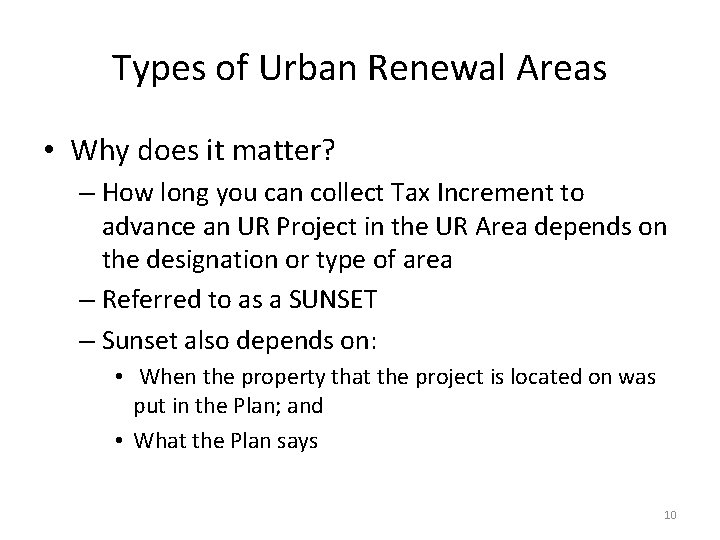 Types of Urban Renewal Areas

• Why does it matter?

– How long you can collect Tax Increment to advance an UR Project in the UR Area depends on the designation or type of area

– Referred to as a SUNSET

– Sunset also depends on:

• When the property that the project is located on was put in the Plan; and

• What the Plan says

10